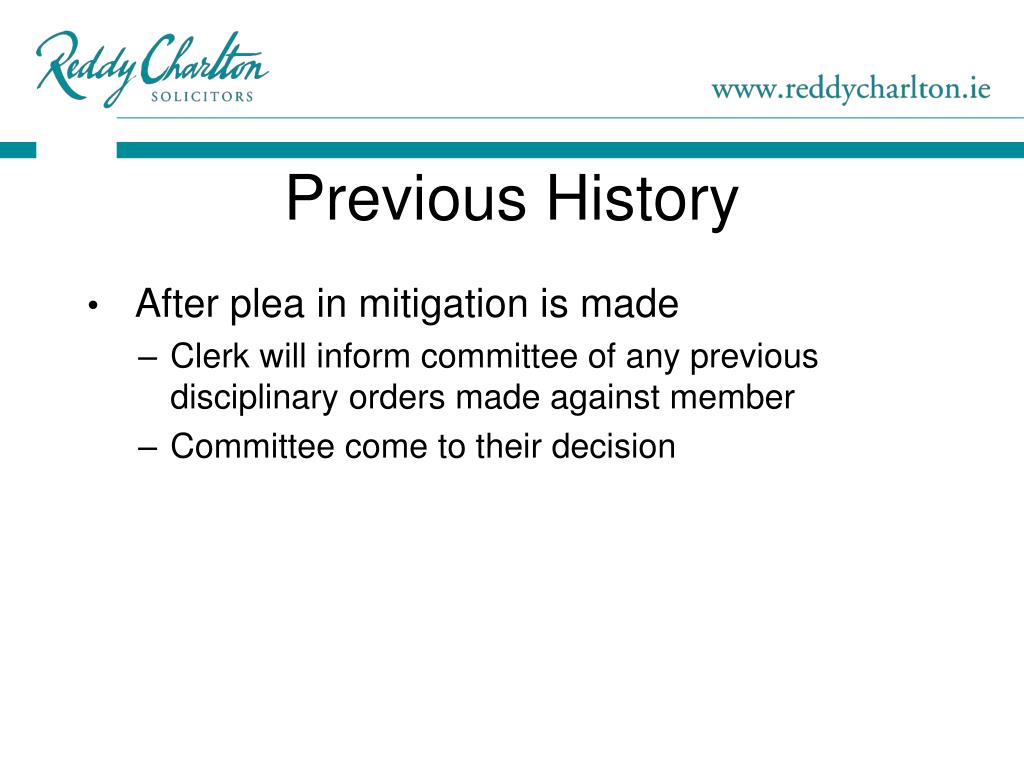 Reddy Charlton
SOLICITORS

www.reddycharlton.ie

Previous History

• After plea in mitigation is made
– Clerk will inform committee of any previous disciplinary orders made against member
– Committee come to their decision